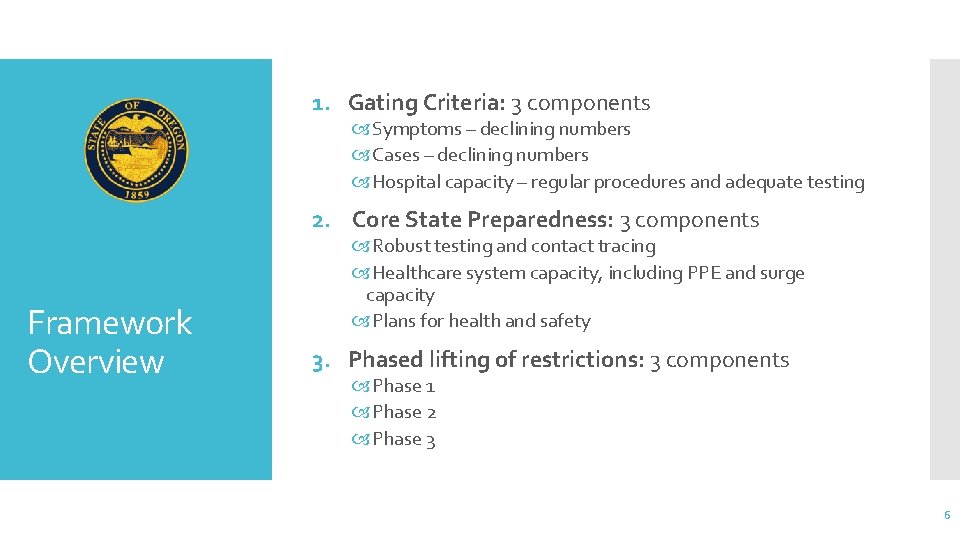 STATE OF OREGON
1859

Framework Overview

1. Gating Criteria: 3 components
Symptoms – declining numbers
Cases – declining numbers
Hospital capacity – regular procedures and adequate testing

2. Core State Preparedness: 3 components
Robust testing and contact tracing
Healthcare system capacity, including PPE and surge capacity
Plans for health and safety

3. Phased lifting of restrictions: 3 components
Phase 1
Phase 2
Phase 3

6